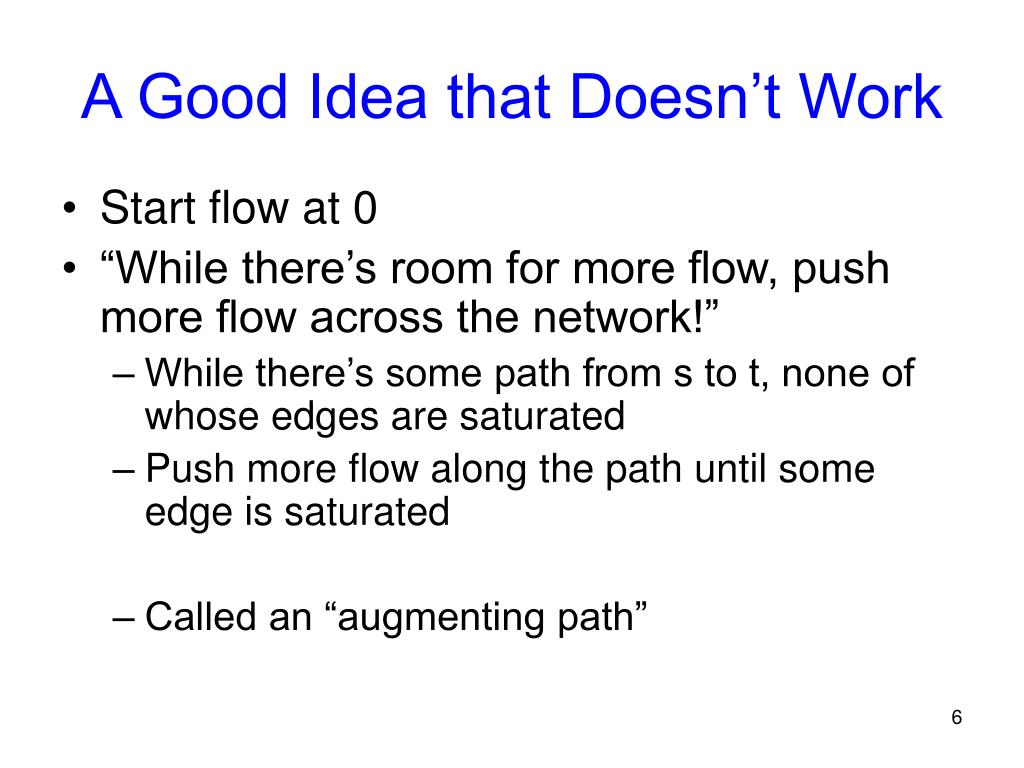 A Good Idea that Doesn’t Work

• Start flow at 0
• “While there’s room for more flow, push more flow across the network!”
– While there’s some path from s to t, none of whose edges are saturated
– Push more flow along the path until some edge is saturated

– Called an “augmenting path”

6